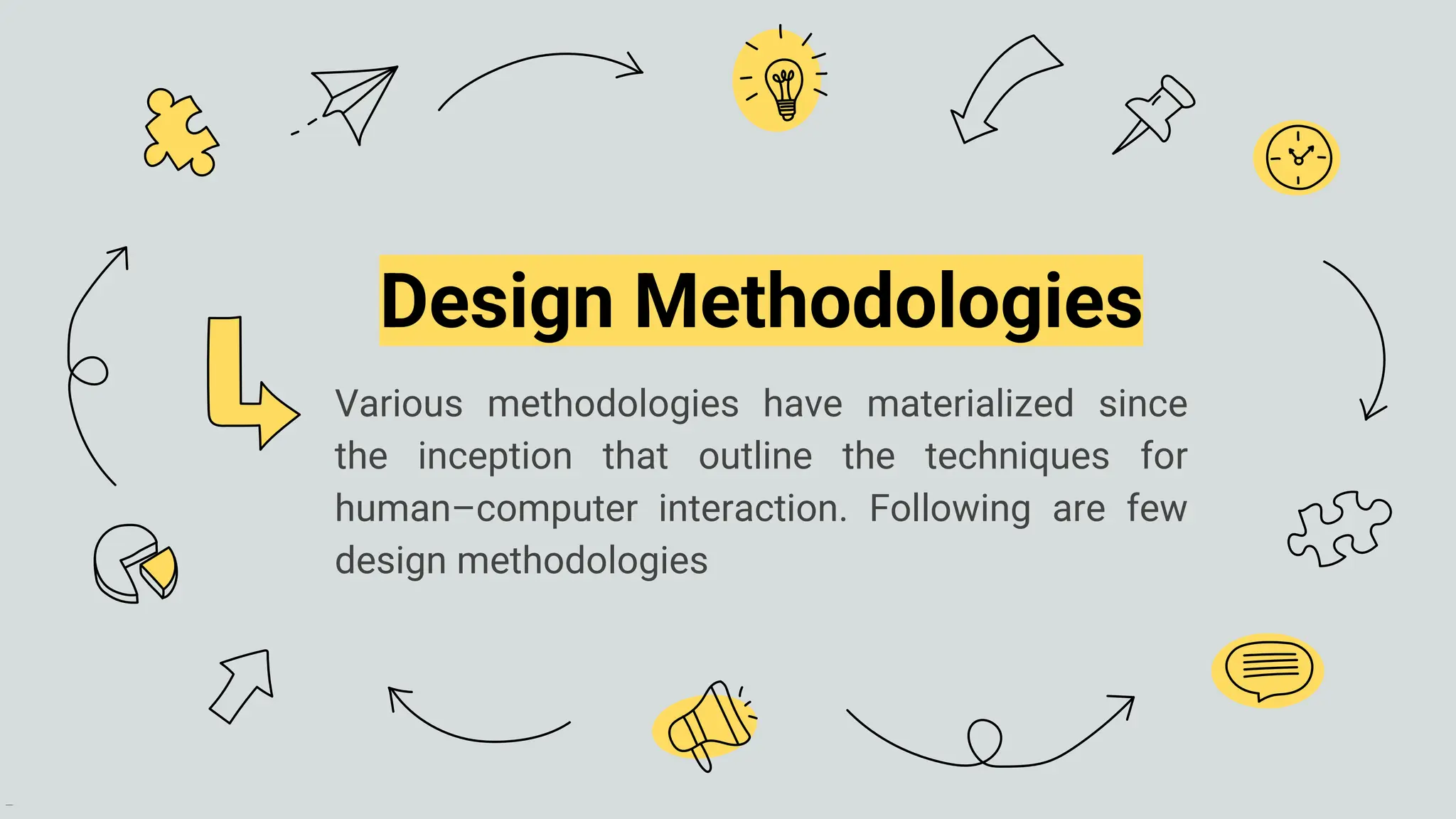 Design Methodologies

Various methodologies have materialized since the inception that outline the techniques for human–computer interaction. Following are few design methodologies